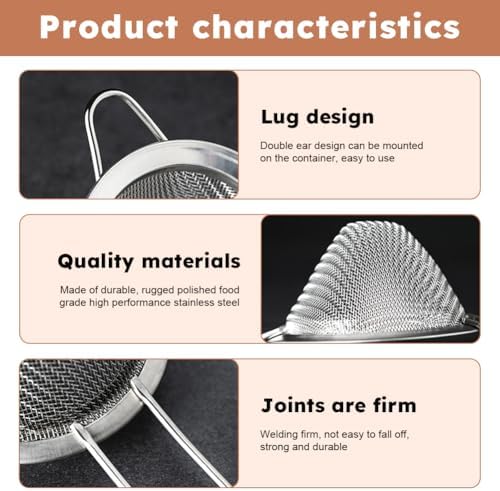 Product characteristics

Lug design

Double ear design can be mounted on the container, easy to use

Quality materials

Made of durable, rugged polished food grade high performance stainless steel

Joints are firm

Welding firm, not easy to fall off, strong and durable